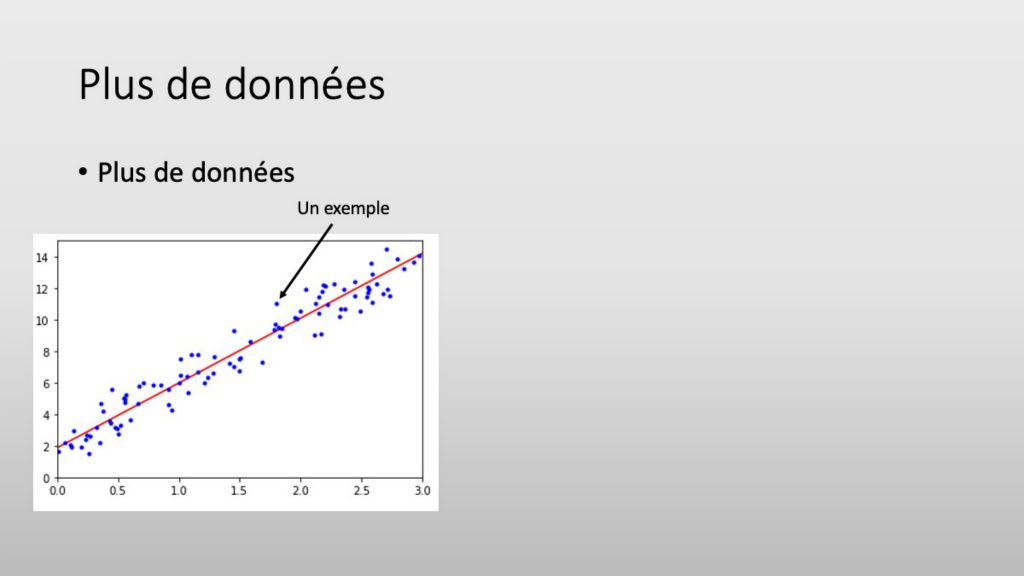 Plus de données

• Plus de données

Un exemple

14
12
10
8
6
4
2
0
0.0 0.5 1.0 1.5 2.0 2.5 3.0